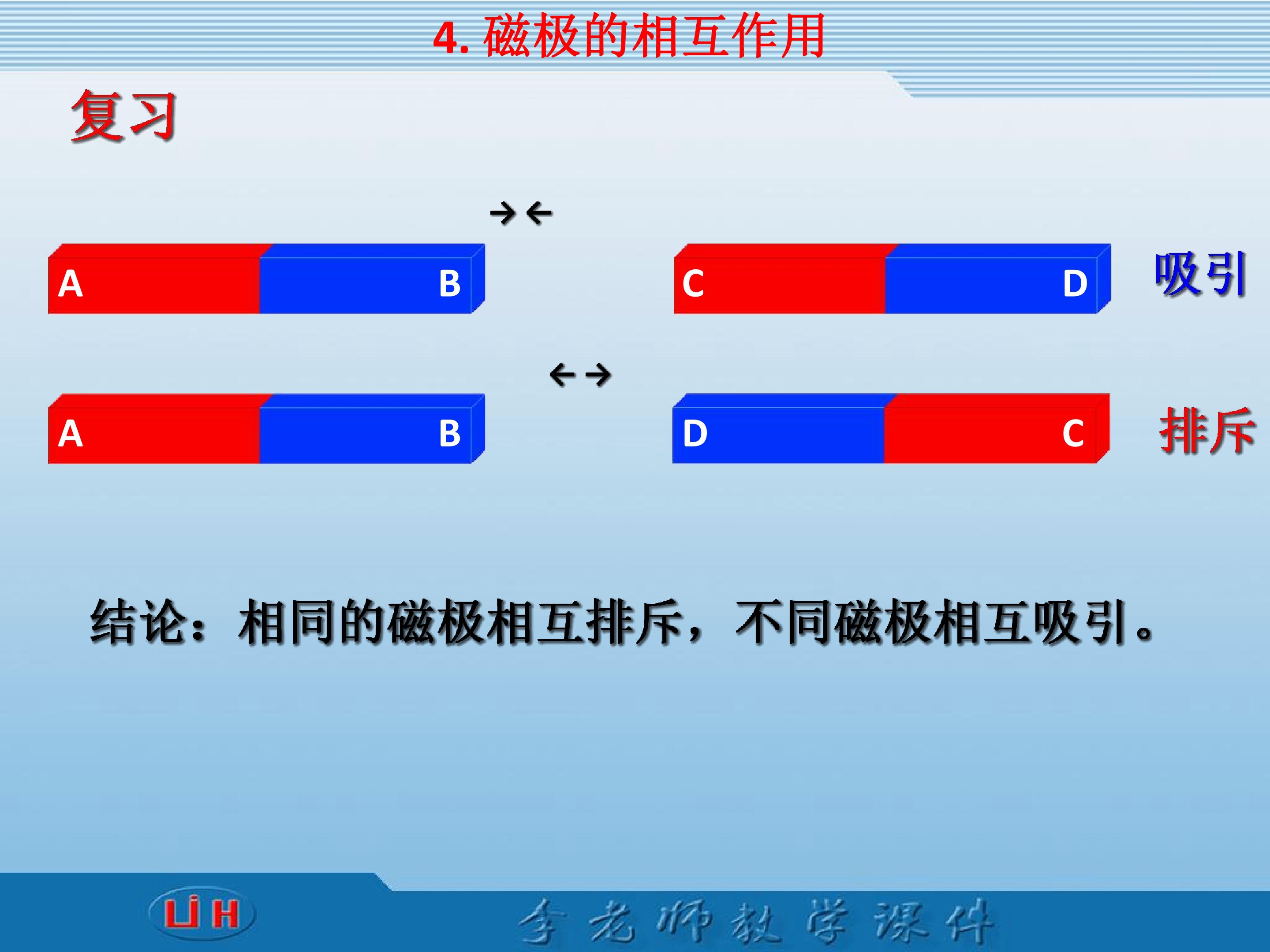 4.磁极的相互作用

复习

→←

A B C D 吸引

←→

A B D C 排斥

结论：相同的磁极相互排斥，不同磁极相互吸引。

LiH

李老师教学课件